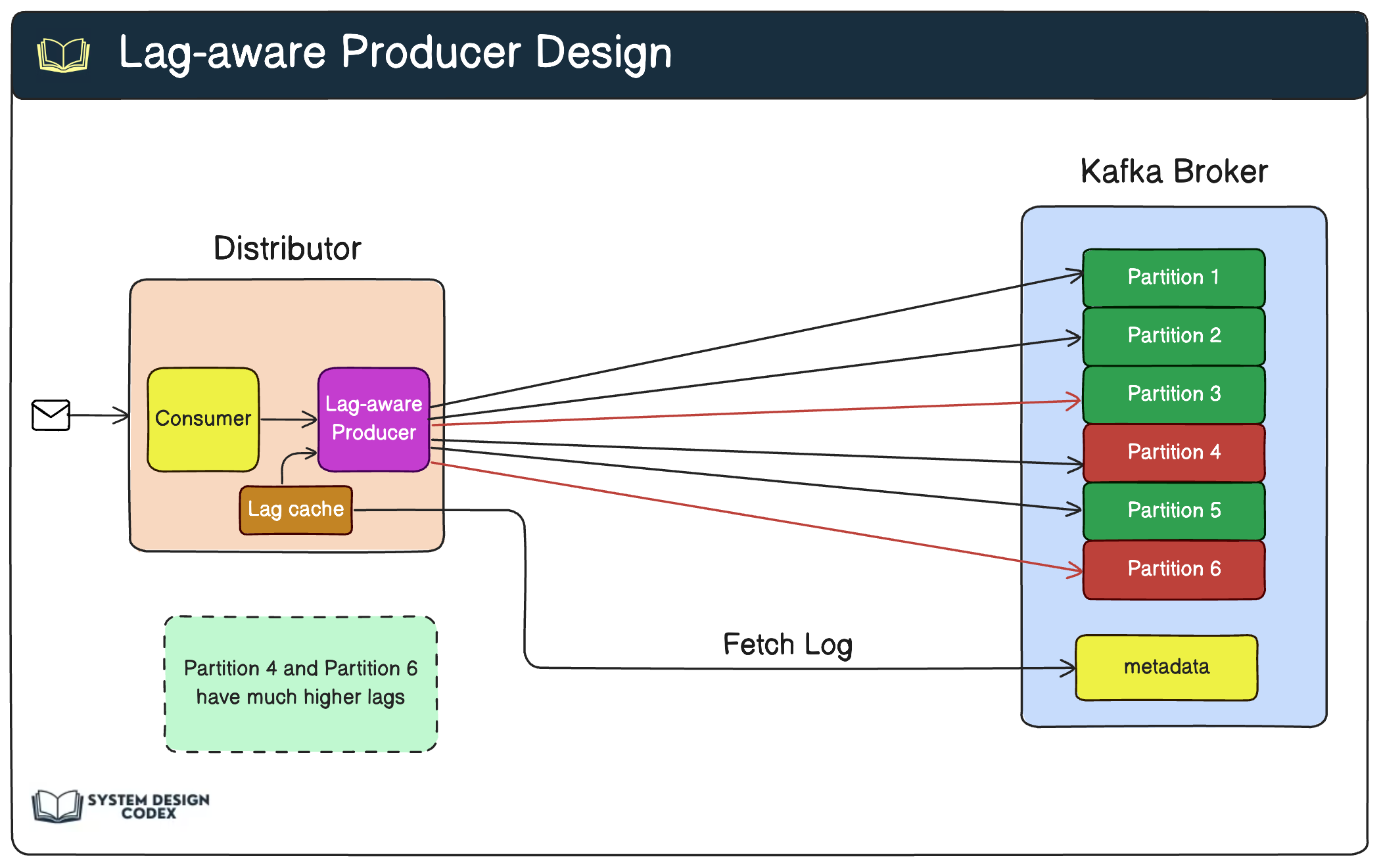 Lag-aware Producer Design

Distributor

Consumer

Lag-aware Producer

Lag cache

Kafka Broker

Partition 1

Partition 2

Partition 3

Partition 4

Partition 5

Partition 6

metadata

Fetch Log

Partition 4 and Partition 6 have much higher lags

SYSTEM DESIGN CODEX